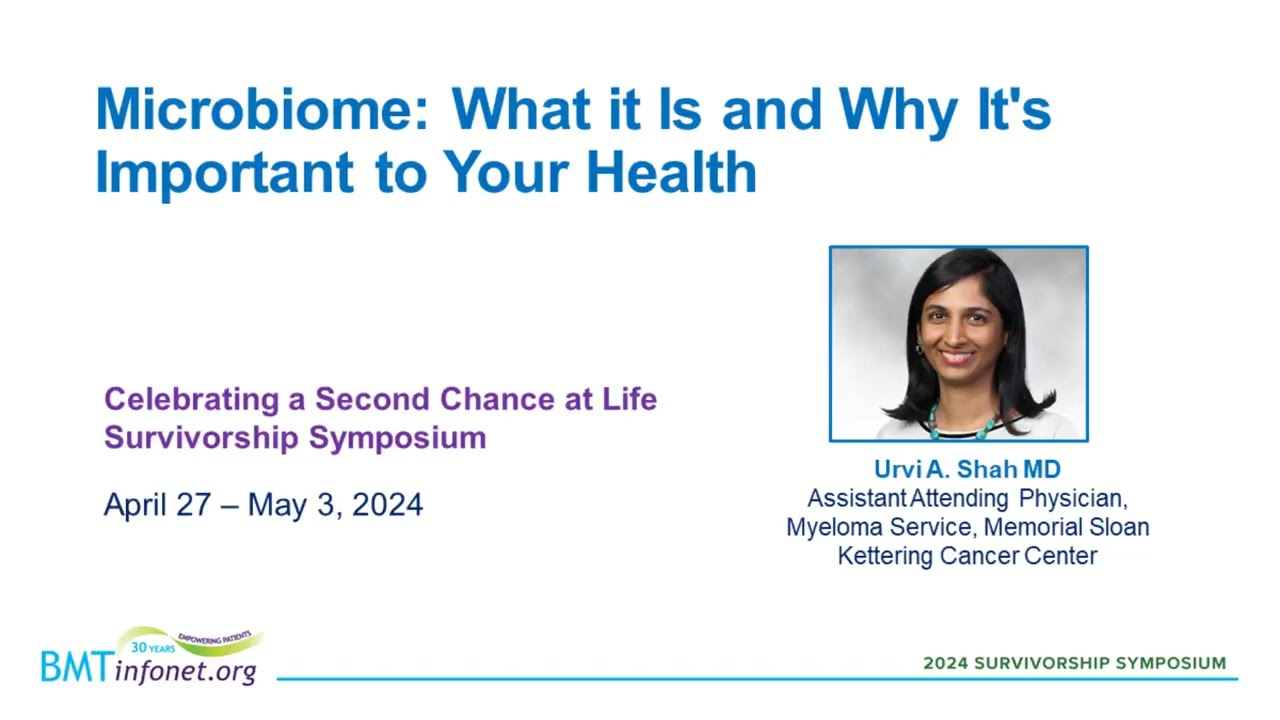 Microbiome: What it Is and Why It's Important to Your Health

Celebrating a Second Chance at Life Survivorship Symposium

April 27 – May 3, 2024

Urvi A. Shah MD
Assistant Attending Physician, Myeloma Service, Memorial Sloan Kettering Cancer Center

30 YEARS EMPOWERING PATIENTS
BMTinfonet.org

2024 SURVIVORSHIP SYMPOSIUM